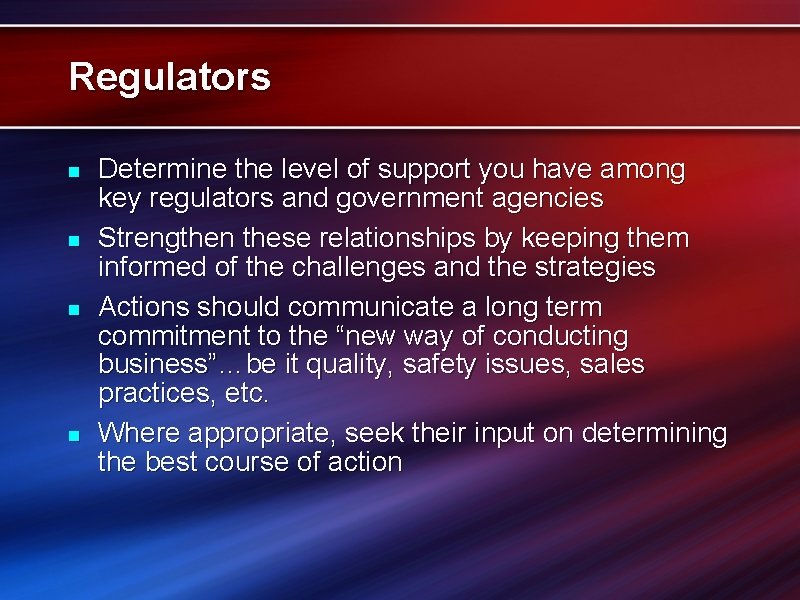 Regulators

- Determine the level of support you have among key regulators and government agencies
- Strengthen these relationships by keeping them informed of the challenges and the strategies
- Actions should communicate a long term commitment to the “new way of conducting business”…be it quality, safety issues, sales practices, etc.
- Where appropriate, seek their input on determining the best course of action